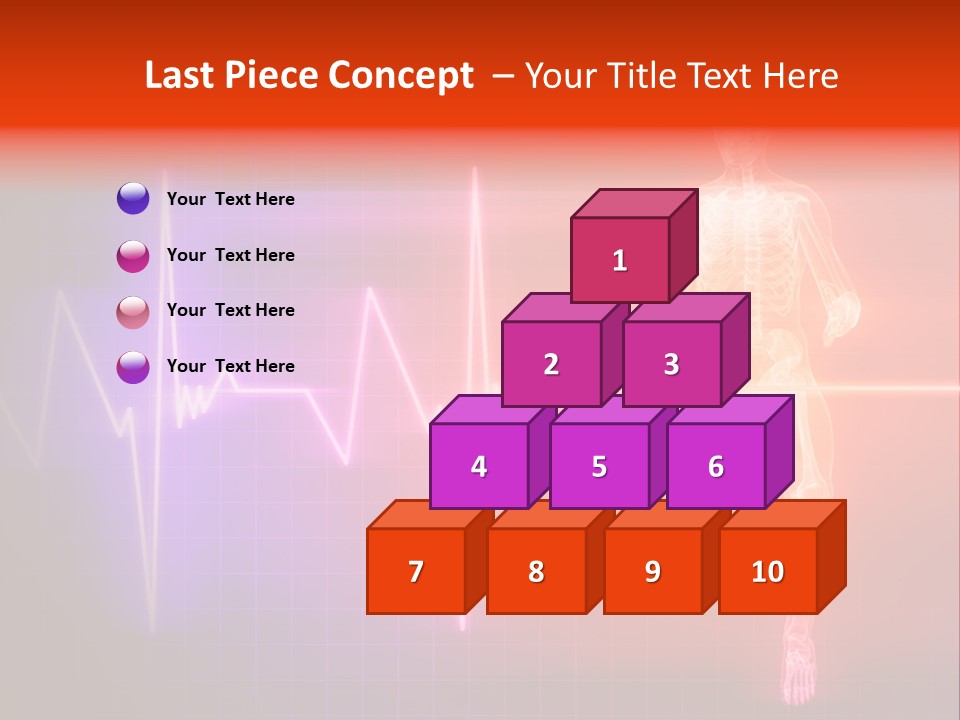 Last Piece Concept – Your Title Text Here

Your Text Here

Your Text Here

Your Text Here

Your Text Here

1

2

3

4

5

6

7

8

9

10